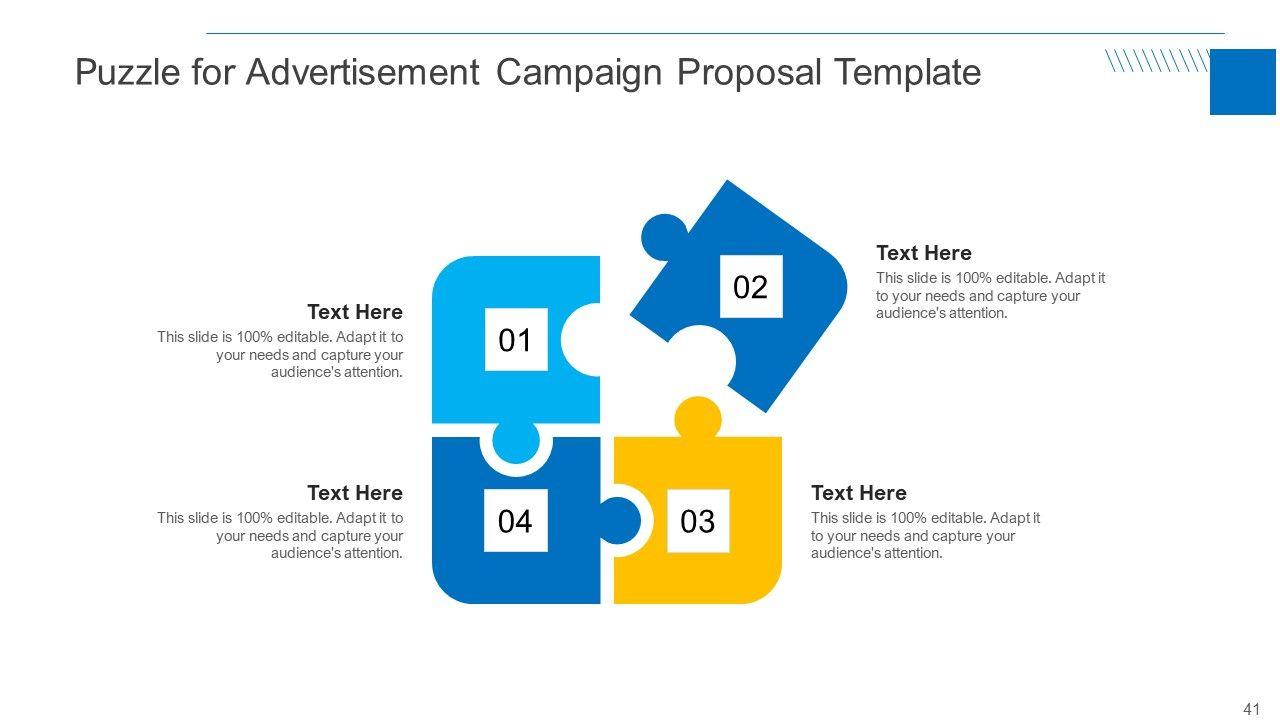 Puzzle for Advertisement Campaign Proposal Template

Text Here
This slide is 100% editable. Adapt it to your needs and capture your audience's attention.

01

02

Text Here
This slide is 100% editable. Adapt it to your needs and capture your audience's attention.

Text Here
This slide is 100% editable. Adapt it to your needs and capture your audience's attention.

04

03

Text Here
This slide is 100% editable. Adapt it to your needs and capture your audience's attention.

41